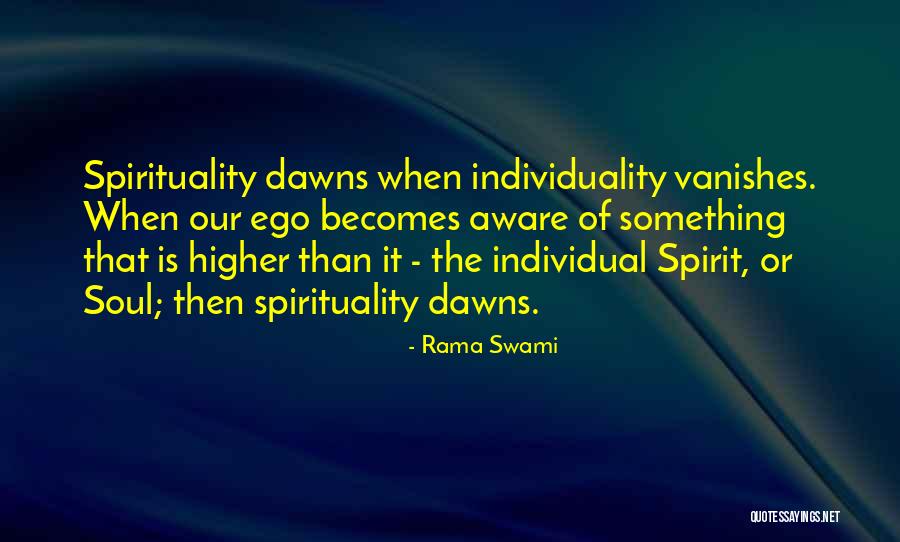 Spirituality dawns when individuality vanishes. When our ego becomes aware of something that is higher than it - the individual Spirit, or Soul; then spirituality dawns.

- Rama Swami

QUOTESSAYINGS.NET